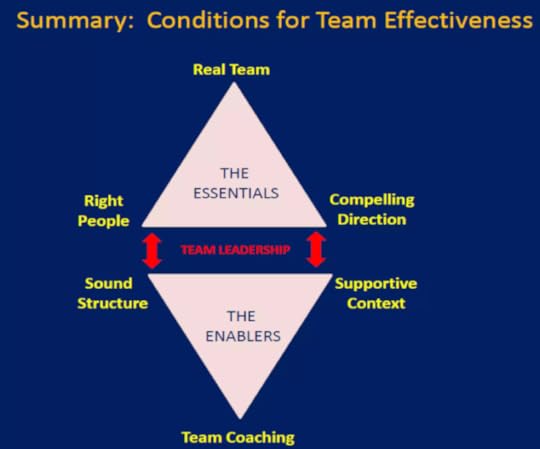 Summary: Conditions for Team Effectiveness

Real Team

THE ESSENTIALS

Right People

Compelling Direction

TEAM LEADERSHIP

Sound Structure

Supportive Context

THE ENABLERS

Team Coaching